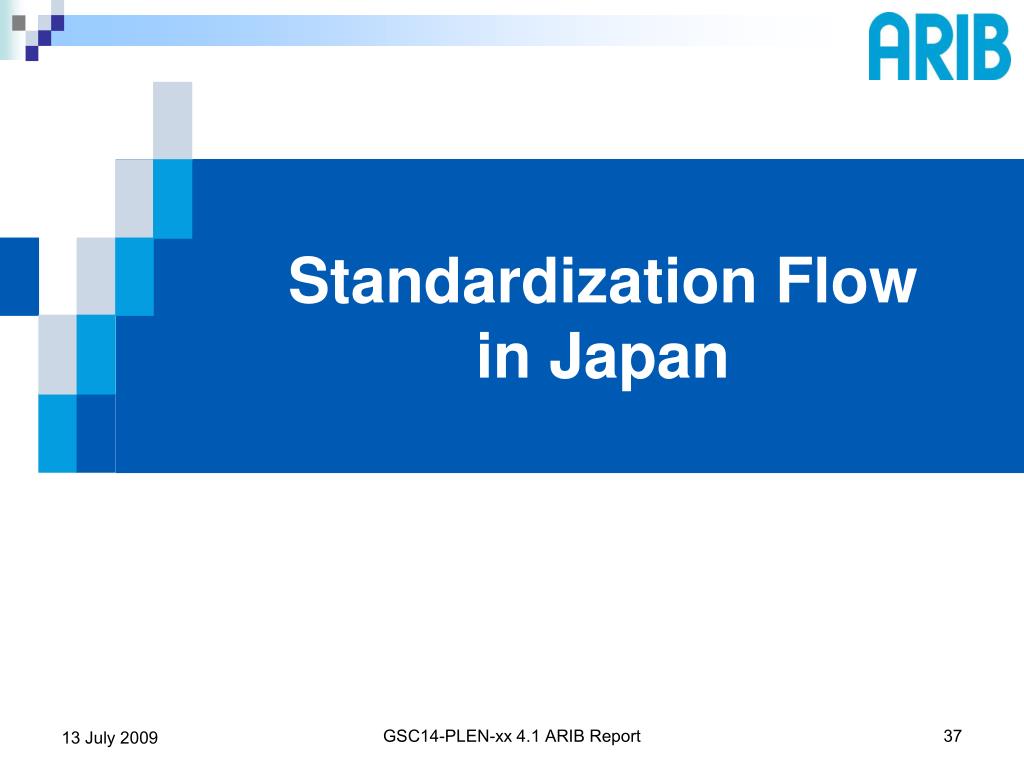 ARIB

Standardization Flow in Japan

13 July 2009

GSC14-PLEN-xx 4.1 ARIB Report

37